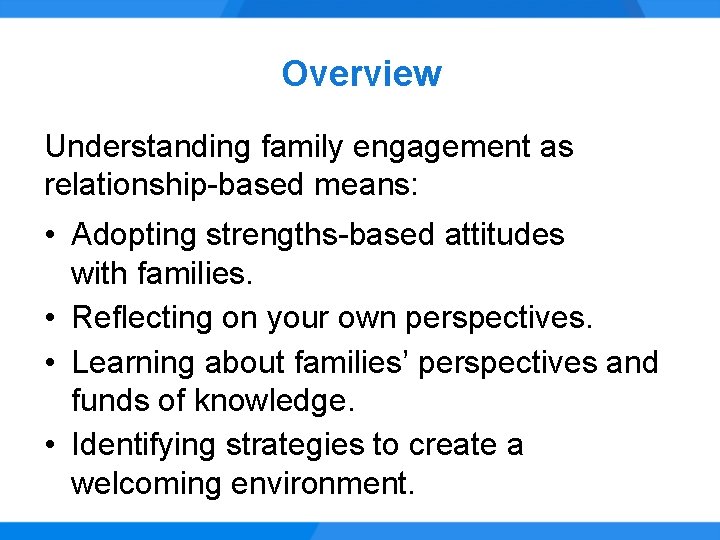 Overview

Understanding family engagement as relationship-based means:

• Adopting strengths-based attitudes with families.
• Reflecting on your own perspectives.
• Learning about families’ perspectives and funds of knowledge.
• Identifying strategies to create a welcoming environment.